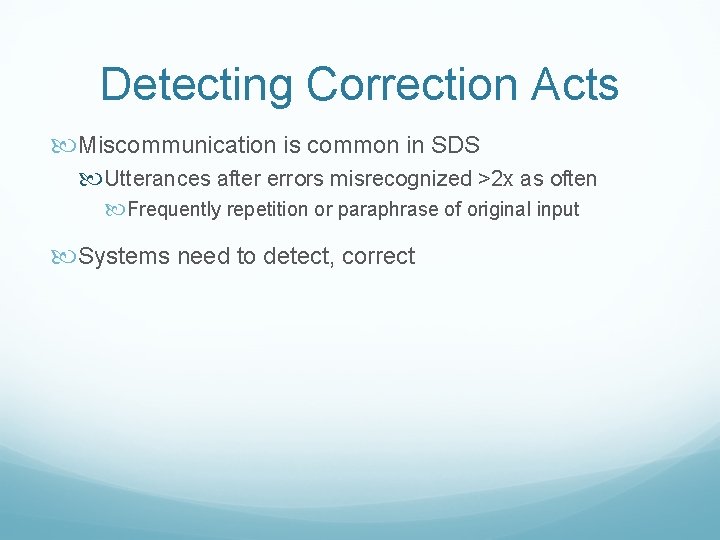 Detecting Correction Acts

Miscommunication is common in SDS

Utterances after errors misrecognized >2x as often

Frequently repetition or paraphrase of original input

Systems need to detect, correct